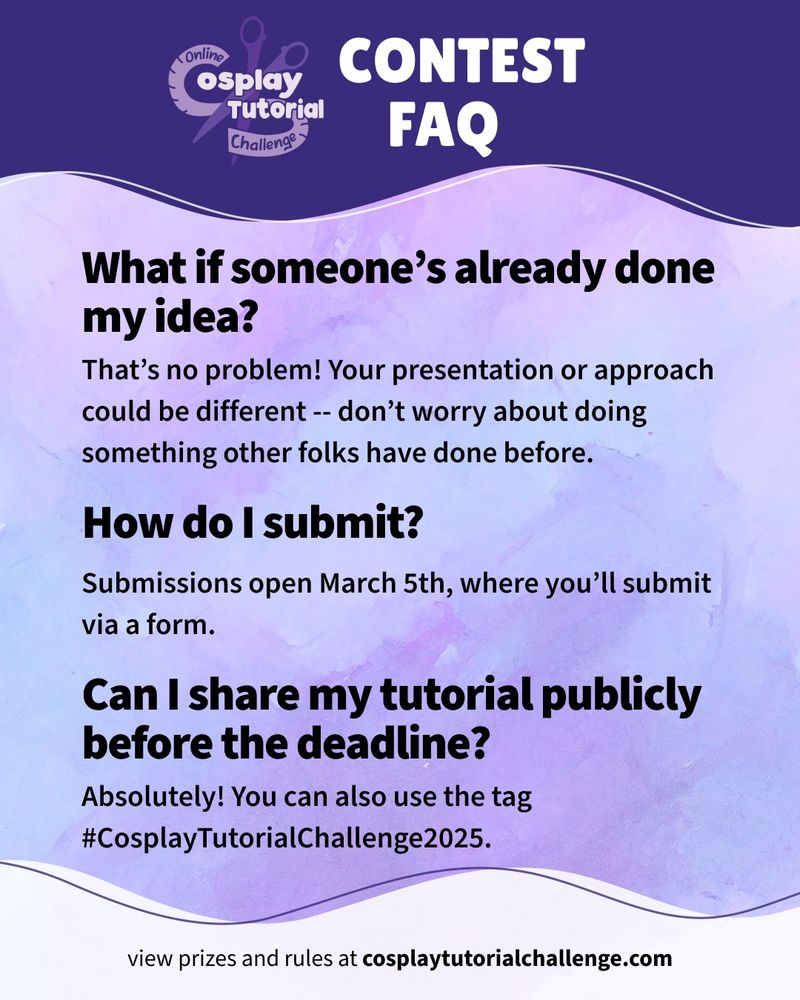 Online
Cosplay
Tutorial
Challenge

CONTEST FAQ

What if someone's already done my idea?

That's no problem! Your presentation or approach could be different -- don't worry about doing something other folks have done before.

How do I submit?

Submissions open March 5th, where you'll submit via a form.

Can I share my tutorial publicly before the deadline?

Absolutely! You can also use the tag #CosplayTutorialChallenge2025.

view prizes and rules at cosplaytutorialchallenge.com